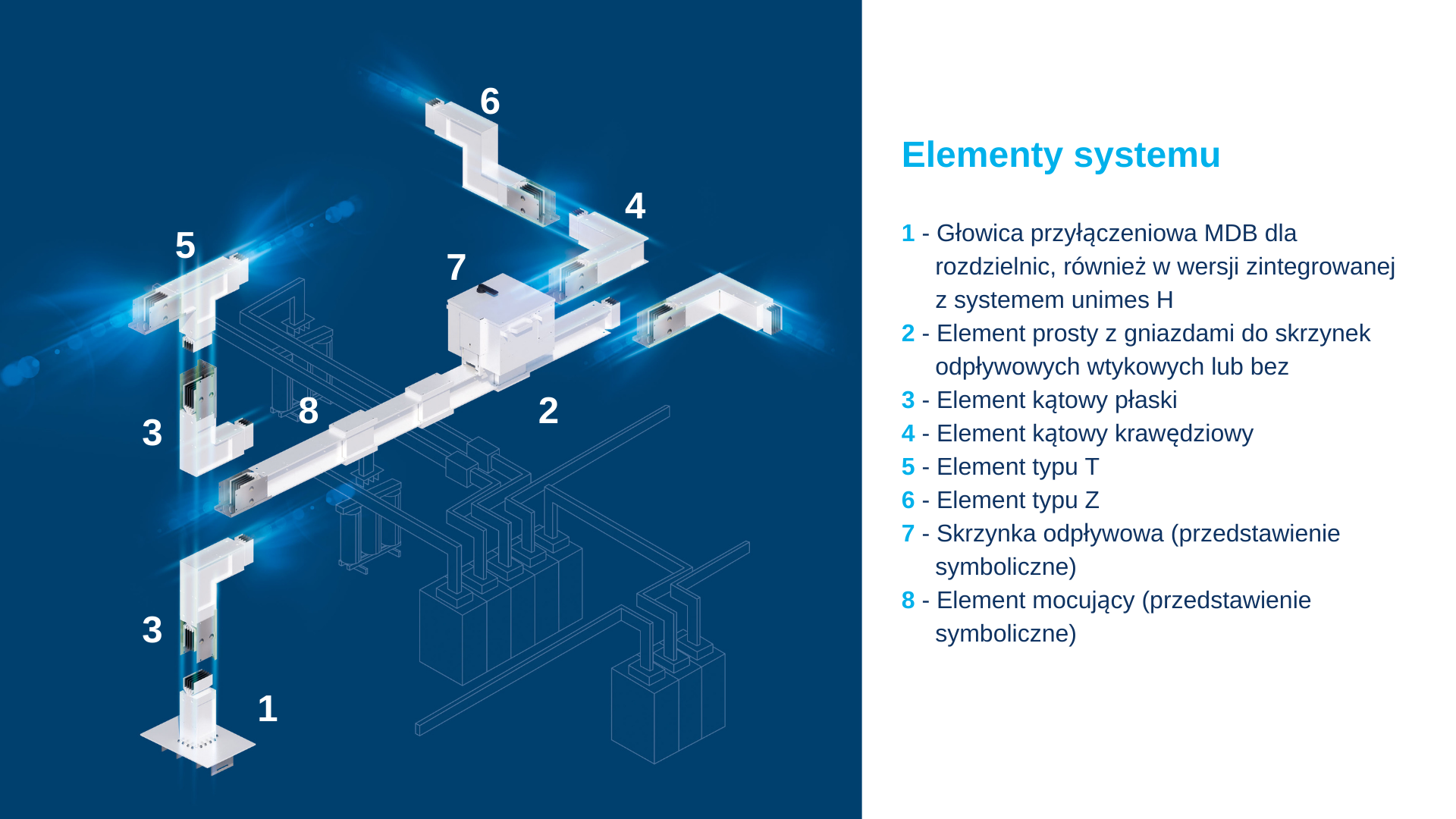 6

4

5

7

8

2

3

3

1

Elementy systemu

1 - Głowica przyłączeniowa MDB dla rozdzielnic, również w wersji zintegrowanej z systemem unimes H
2 - Element prosty z gniazdami do skrzynek odpływowych wtykowych lub bez
3 - Element kątowy płaski
4 - Element kątowy krawędziowy
5 - Element typu T
6 - Element typu Z
7 - Skrzynka odpływowa (przedstawienie symboliczne)
8 - Element mocujący (przedstawienie symboliczne)